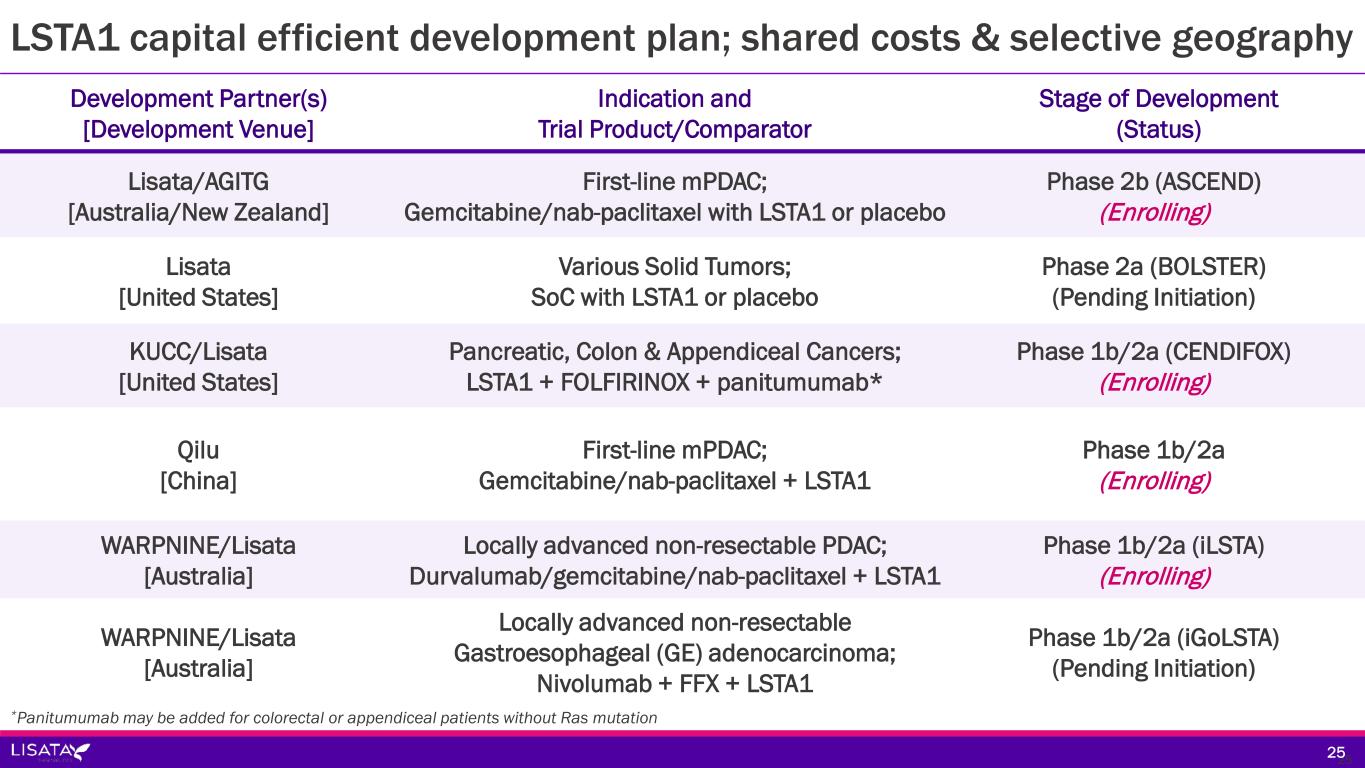 LSTA1 capital efficient development plan; shared costs & selective geography

| Development Partner(s) [Development Venue] | Indication and Trial Product/Comparator | Stage of Development (Status) |
|---|---|---|
| Lisata/AGITG [Australia/New Zealand] | First-line mPDAC; Gemcitabine/nab-paclitaxel with LSTA1 or placebo | Phase 2b (ASCEND) (Enrolling) |
| Lisata [United States] | Various Solid Tumors; SoC with LSTA1 or placebo | Phase 2a (BOLSTER) (Pending Initiation) |
| KUCC/Lisata [United States] | Pancreatic, Colon & Appendiceal Cancers; LSTA1 + FOLFIRINOX + panitumumab* | Phase 1b/2a (CENDIFOX) (Enrolling) |
| Qilu [China] | First-line mPDAC; Gemcitabine/nab-paclitaxel + LSTA1 | Phase 1b/2a (Enrolling) |
| WARPNINE/Lisata [Australia] | Locally advanced non-resectable PDAC; Durvalumab/gemcitabine/nab-paclitaxel + LSTA1 | Phase 1b/2a (iLSTA) (Enrolling) |
| WARPNINE/Lisata [Australia] | Locally advanced non-resectable Gastroesophageal (GE) adenocarcinoma; Nivolumab + FFX + LSTA1 | Phase 1b/2a (iGoLSTA) (Pending Initiation) |

*Panitumumab may be added for colorectal or appendiceal patients without Ras mutation

LISATA

25